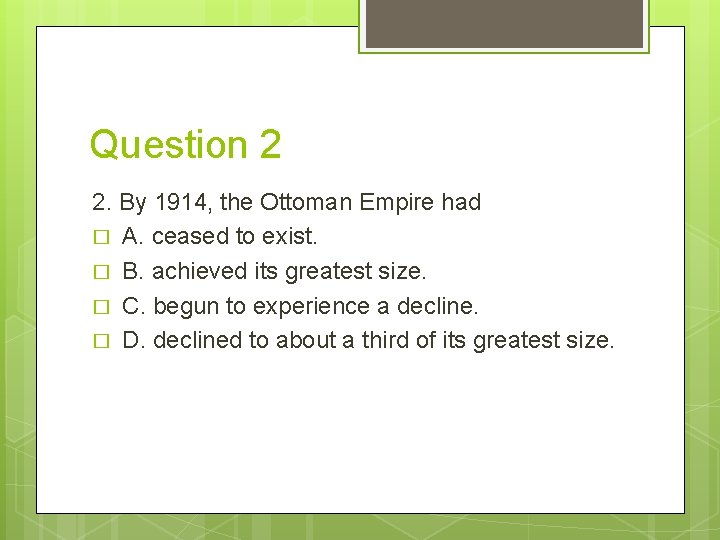 Question 2

2. By 1914, the Ottoman Empire had

A. ceased to exist.

B. achieved its greatest size.

C. begun to experience a decline.

D. declined to about a third of its greatest size.